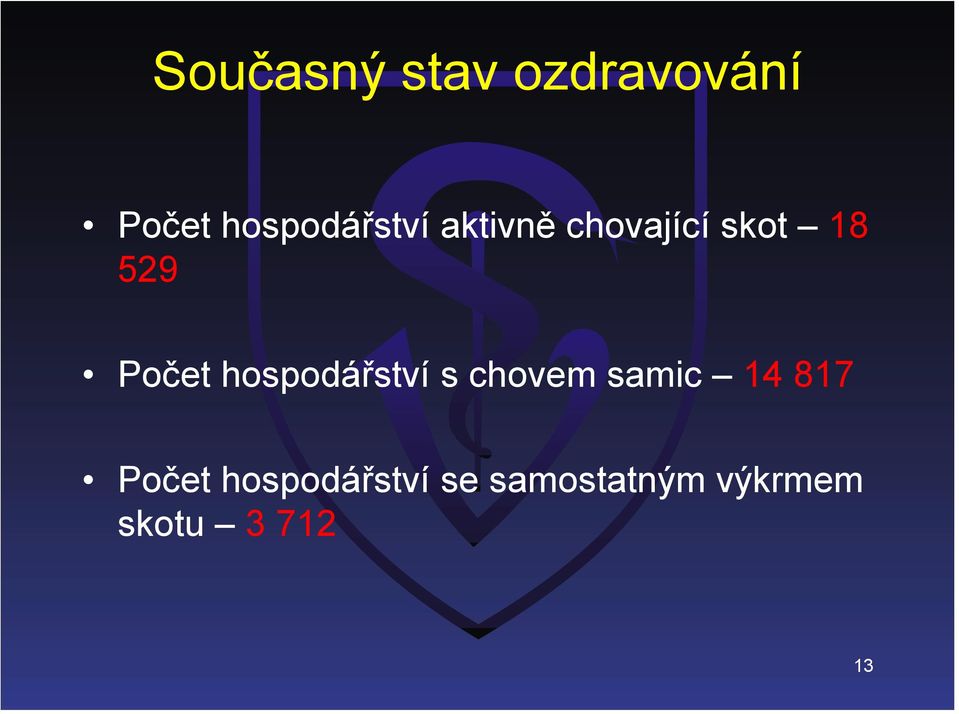 Současný stav ozdravování

• Počet hospodářství aktivně chovající skot – 18 529

• Počet hospodářství s chovem samic – 14 817

• Počet hospodářství se samostatným výkrmem skotu – 3 712

13